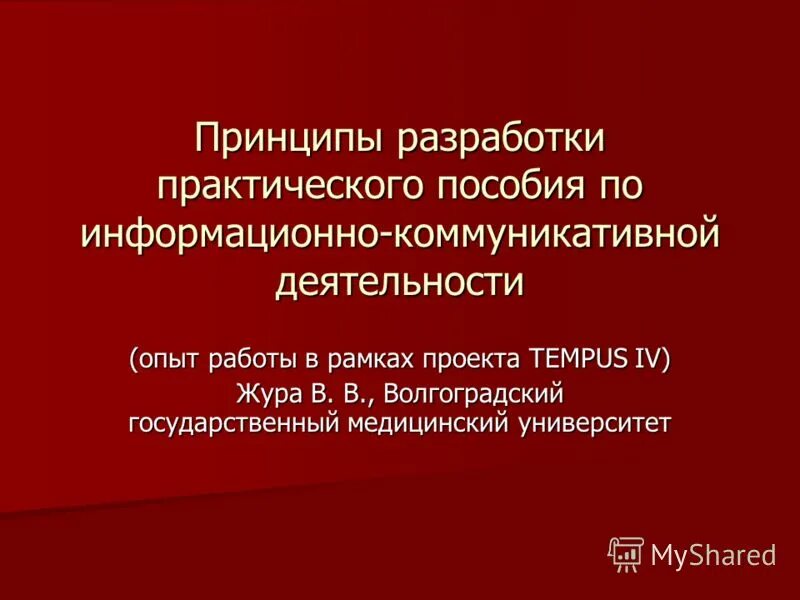 Принципы разработки практического пособия по информационно-коммуникативной деятельности

(опыт работы в рамках проекта TEMPUS IV)
Жура В. В., Волгоградский государственный медицинский университет

MyShared